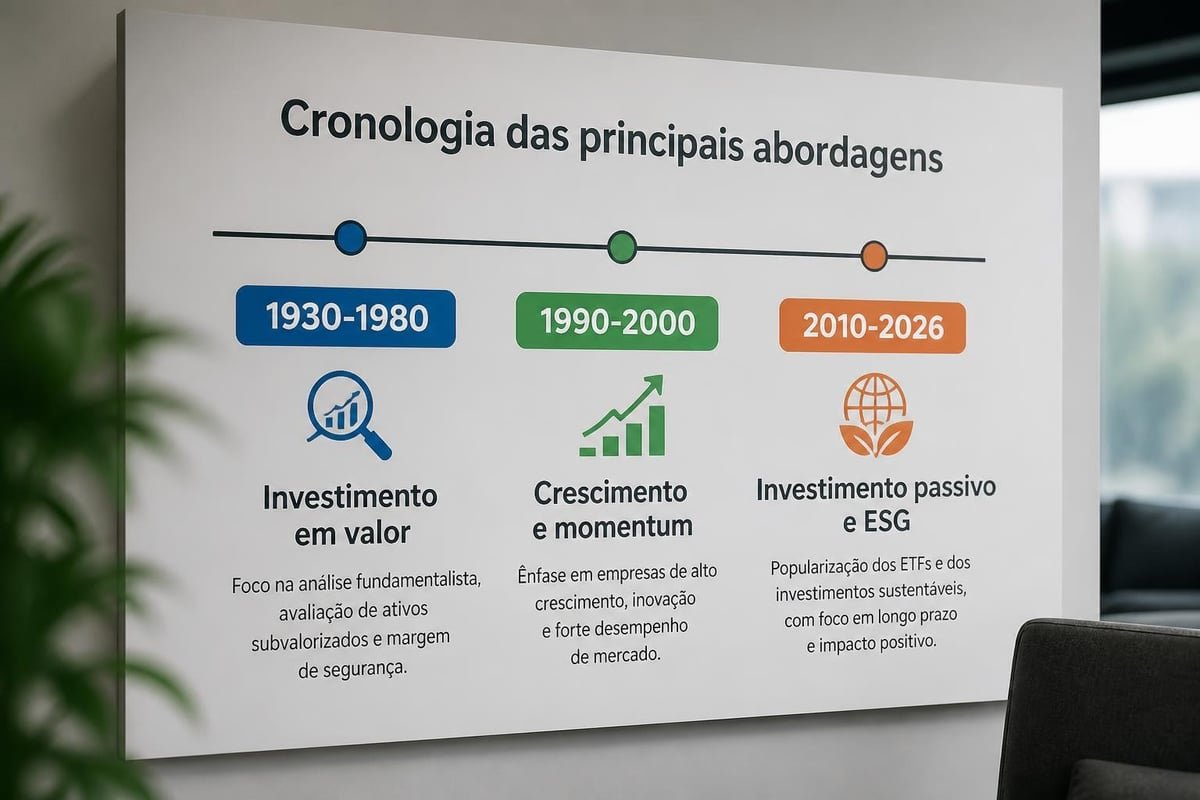 Cronologia das principais abordagens

1930-1980

Investimento em valor

Foco na análise fundamentalista, avaliação de ativos subvalorizados e margem de segurança.

1990-2000

Crescimento e momentum

Ênfase em empresas de alto crescimento, inovação e forte desempenho de mercado.

2010-2026

Investimento passivo e ESG

Popularização dos ETFs e dos investimentos sustentáveis, com foco em longo prazo e impacto positivo.